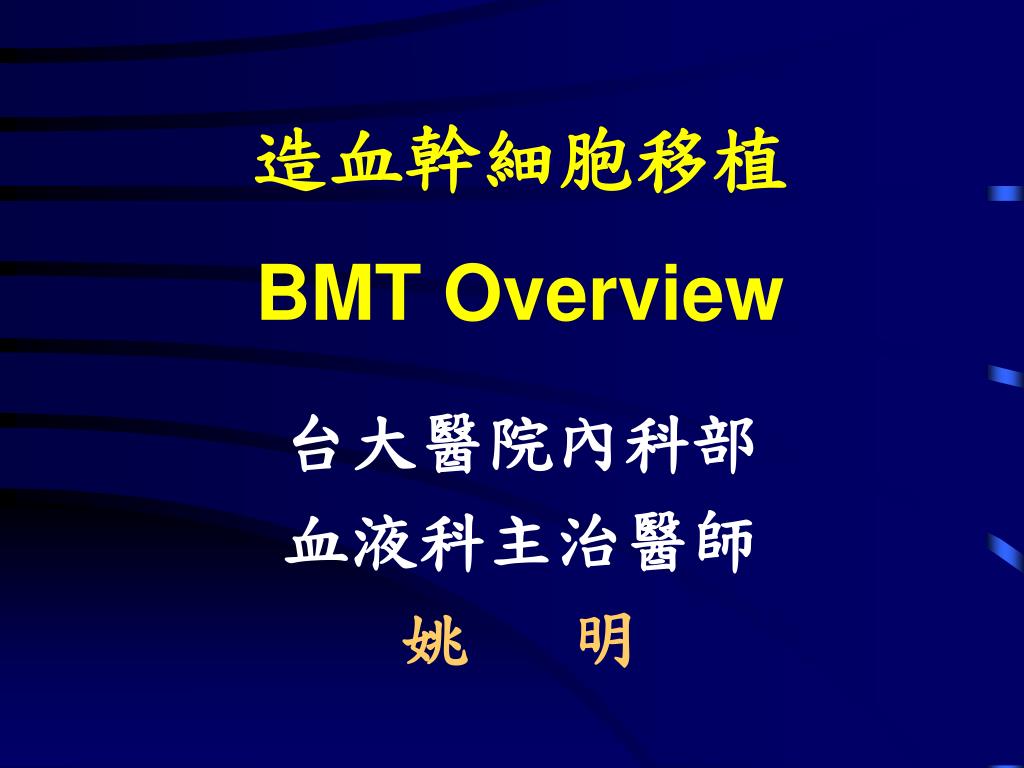 造血幹細胞移植

BMT Overview

台大醫院內科部

血液科主治醫師

姚　明